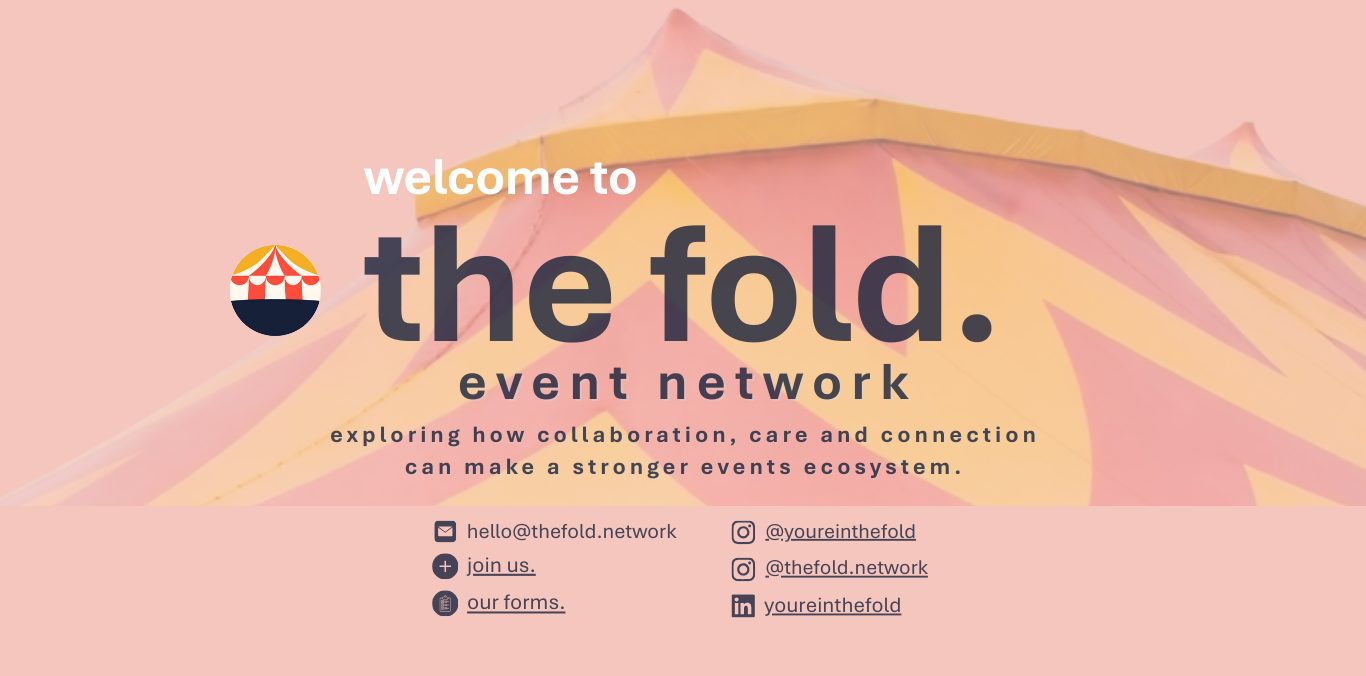 welcome to

the fold.

event network

exploring how collaboration, care and connection can make a stronger events ecosystem.

hello@thefold.network

join us.

our forms.

@youreinthefold

@thefold.network

youreinthefold